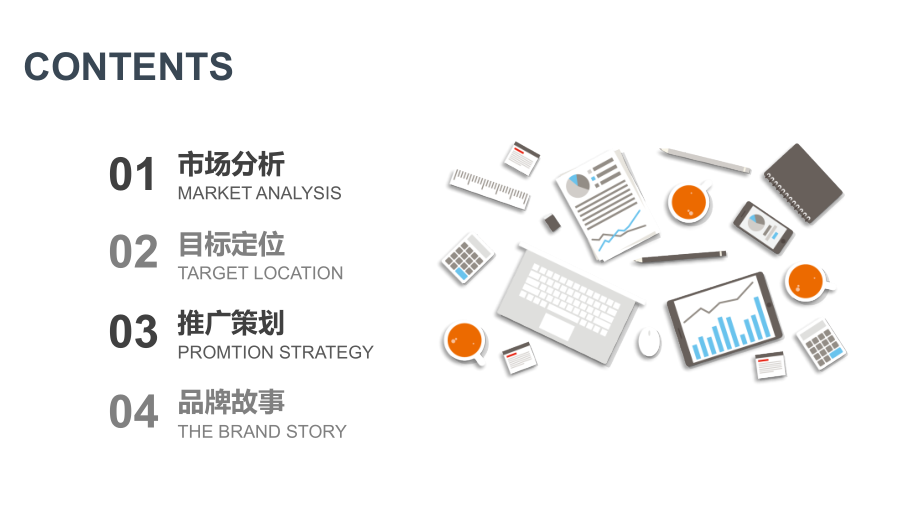 CONTENTS

01 市场分析
MARKET ANALYSIS

02 目标定位
TARGET LOCATION

03 推广策划
PROMTION STRATEGY

04 品牌故事
THE BRAND STORY